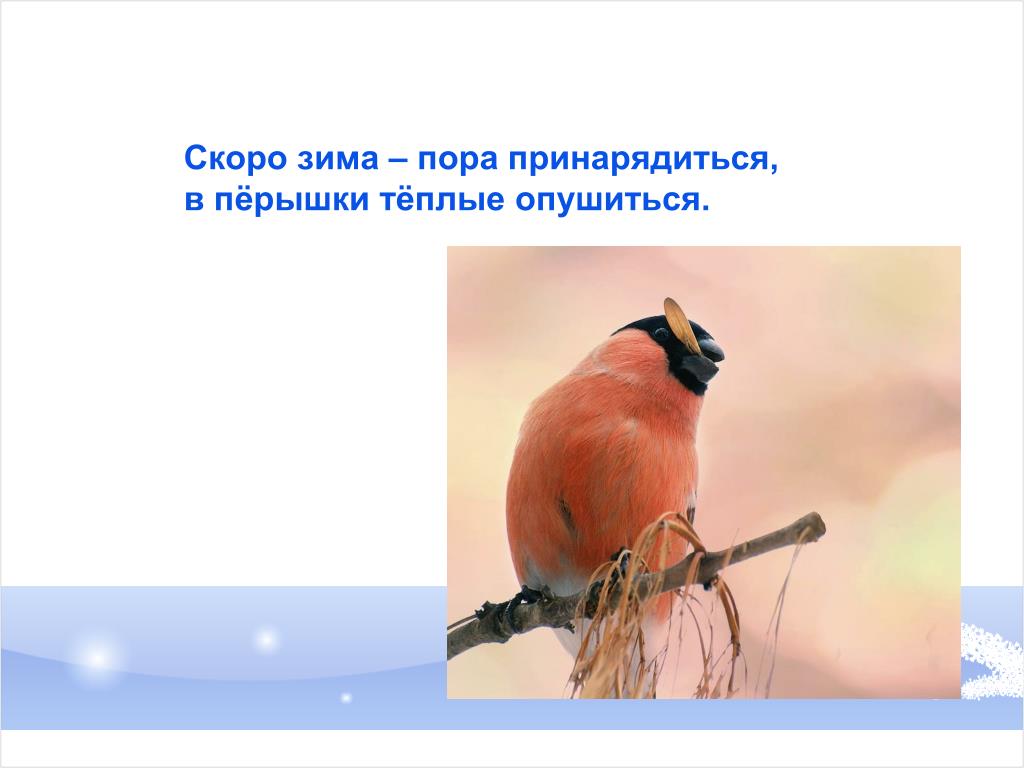 Скоро зима – пора принарядиться,
в пёрышки тёплые опушиться.